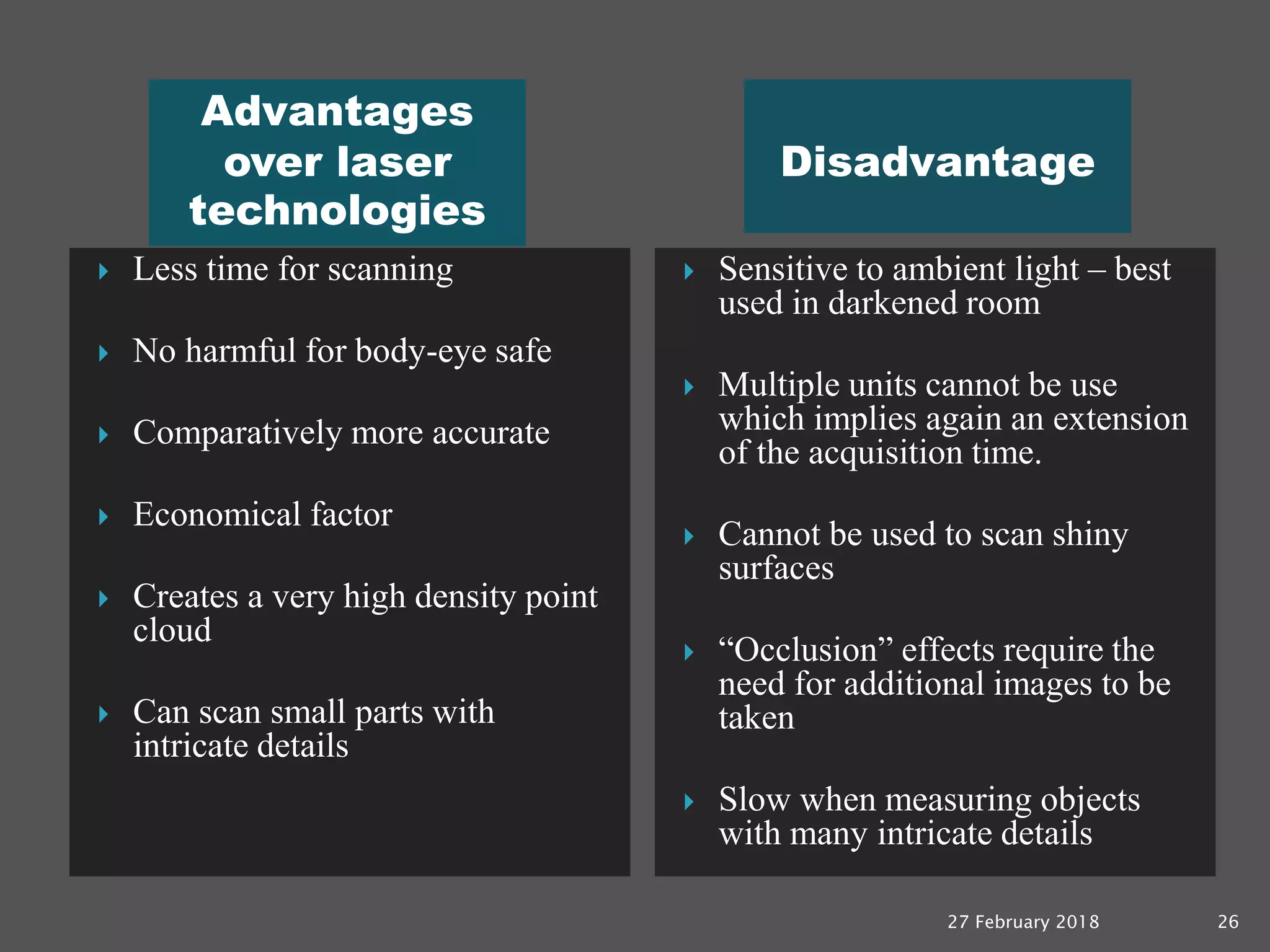 Advantages over laser technologies

Less time for scanning

No harmful for body-eye safe

Comparatively more accurate

Economical factor

Creates a very high density point cloud

Can scan small parts with intricate details

Disadvantage

Sensitive to ambient light – best used in darkened room

Multiple units cannot be use which implies again an extension of the acquisition time.

Cannot be used to scan shiny surfaces

“Occlusion” effects require the need for additional images to be taken

Slow when measuring objects with many intricate details

27 February 2018

26